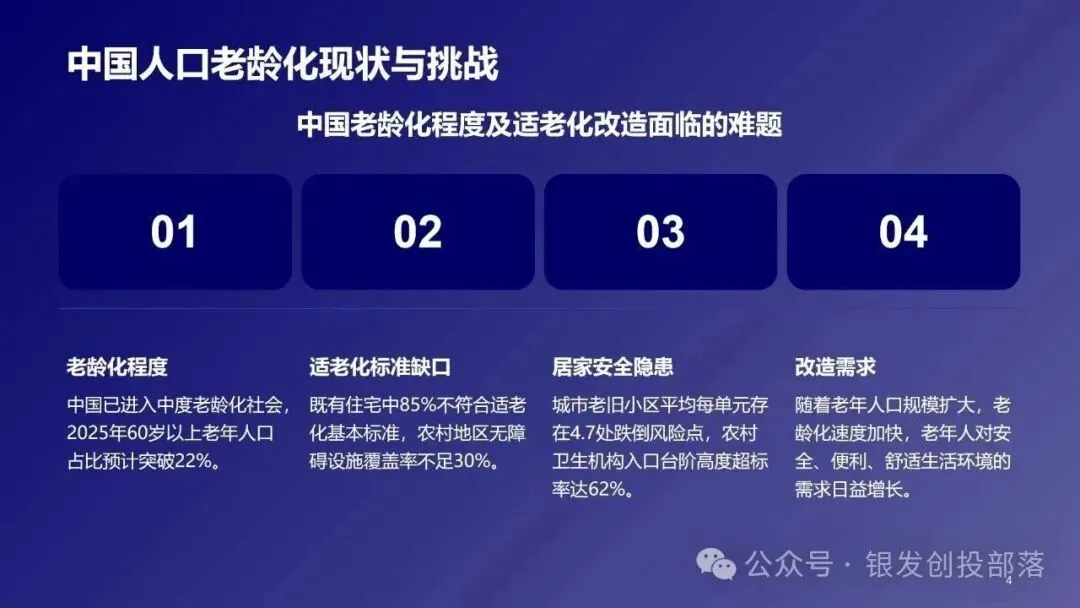 中国人口老龄化现状与挑战

中国老龄化程度及适老化改造面临的难题

01

02

03

04

老龄化程度

中国已进入中度老龄化社会，2025年60岁以上老年人口占比预计突破22%。

适老化标准缺口

既有住宅中85%不符合适老化基本标准，农村地区无障碍设施覆盖率不足30%。

居家安全隐患

城市老旧小区平均每单元存在4.7处跌倒风险点，农村卫生机构入口台阶高度超标率达62%。

改造需求

随着老年人口规模扩大，老龄化速度加快，老年人对安全、便利、舒适生活环境的需求日益增长。

公众号 · 银发创投部落

4